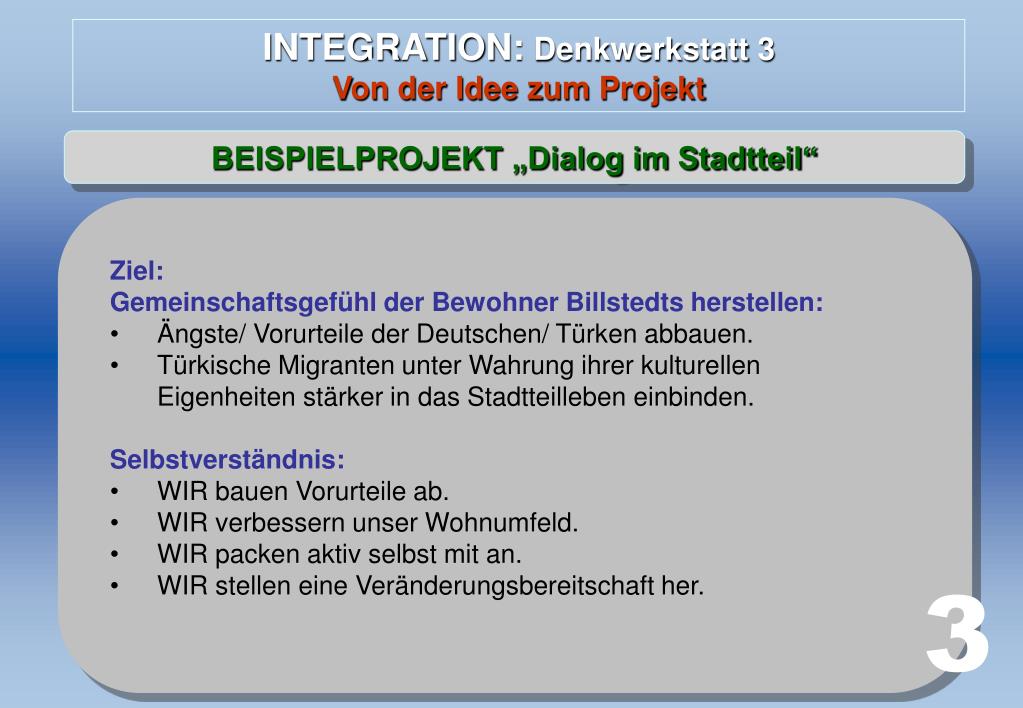 INTEGRATION: Denkwerkstatt 3
Von der Idee zum Projekt

BEISPIELPROJEKT „Dialog im Stadtteil“

Ziel:
Gemeinschaftsgefühl der Bewohner Billstedts herstellen:
• Ängste/ Vorurteile der Deutschen/ Türken abbauen.
• Türkische Migranten unter Wahrung ihrer kulturellen Eigenheiten stärker in das Stadtteilleben einbinden.

Selbstverständnis:
• WIR bauen Vorurteile ab.
• WIR verbessern unser Wohnumfeld.
• WIR packen aktiv selbst mit an.
• WIR stellen eine Veränderungsbereitschaft her.

3